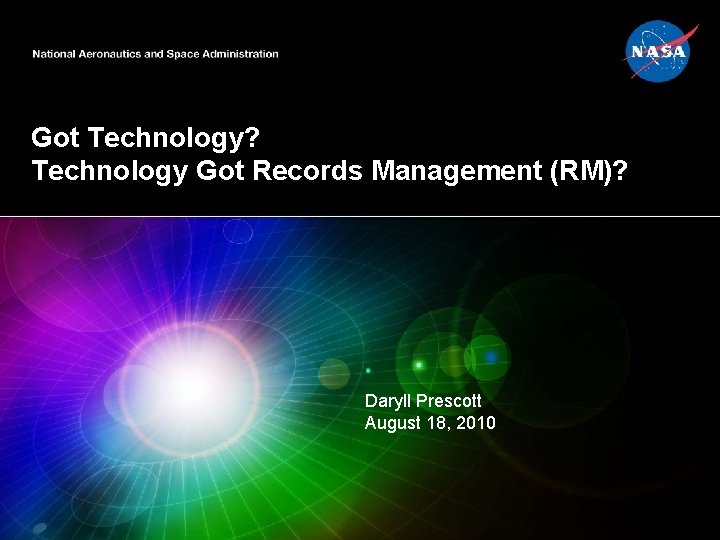 National Aeronautics and Space Administration

NASA

Got Technology?
Technology Got Records Management (RM)?

Daryll Prescott
August 18, 2010